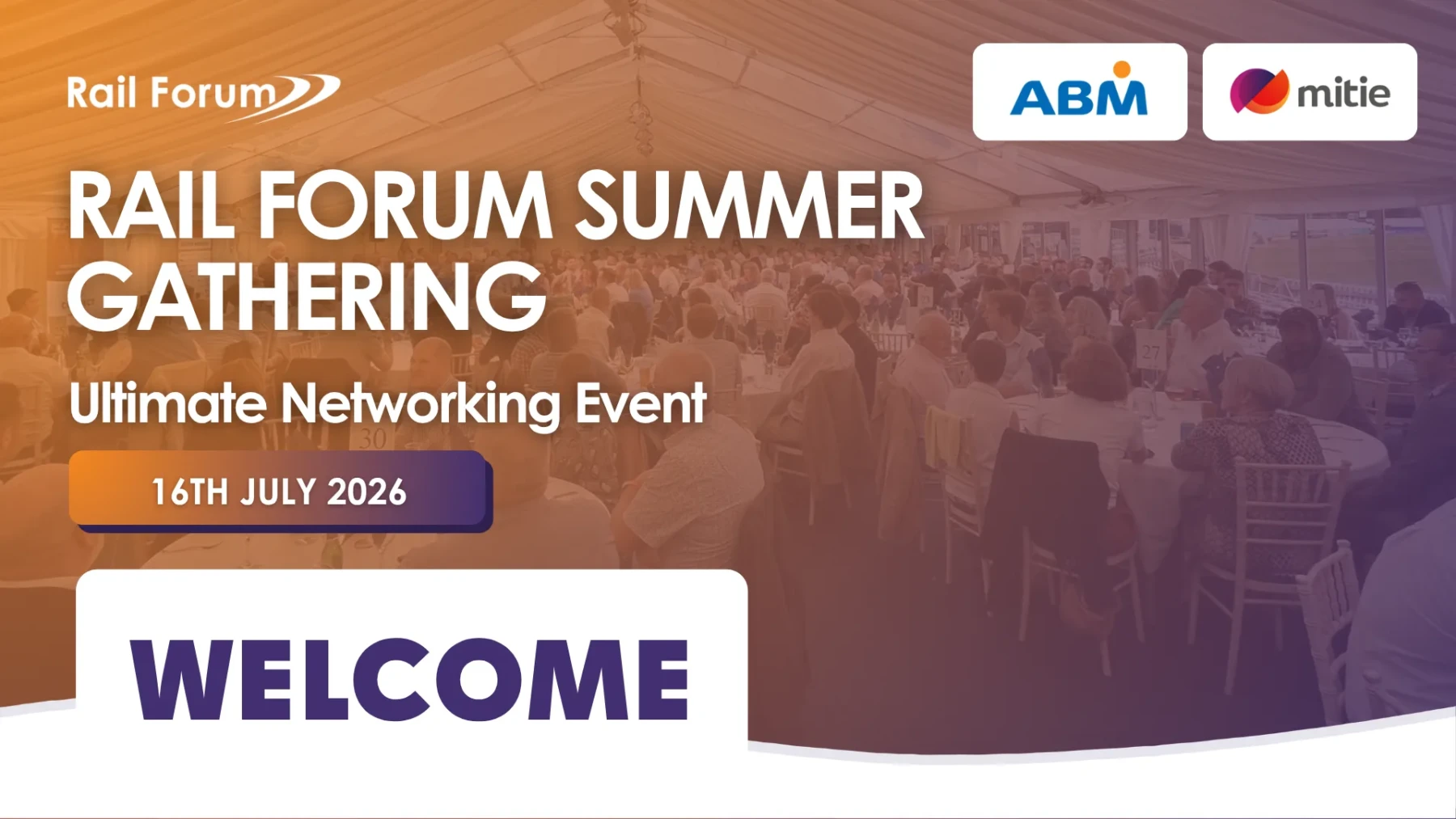 Rail Forum

ABM

mitie

RAIL FORUM SUMMER GATHERING

Ultimate Networking Event

16TH JULY 2026

WELCOME